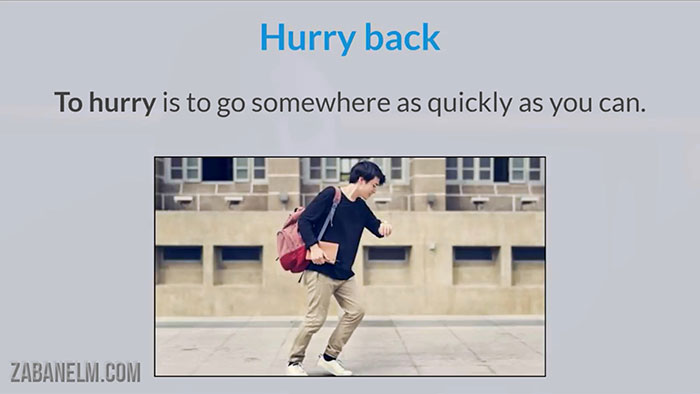 Hurry back

To hurry is to go somewhere as quickly as you can.

ZABANELM.COM